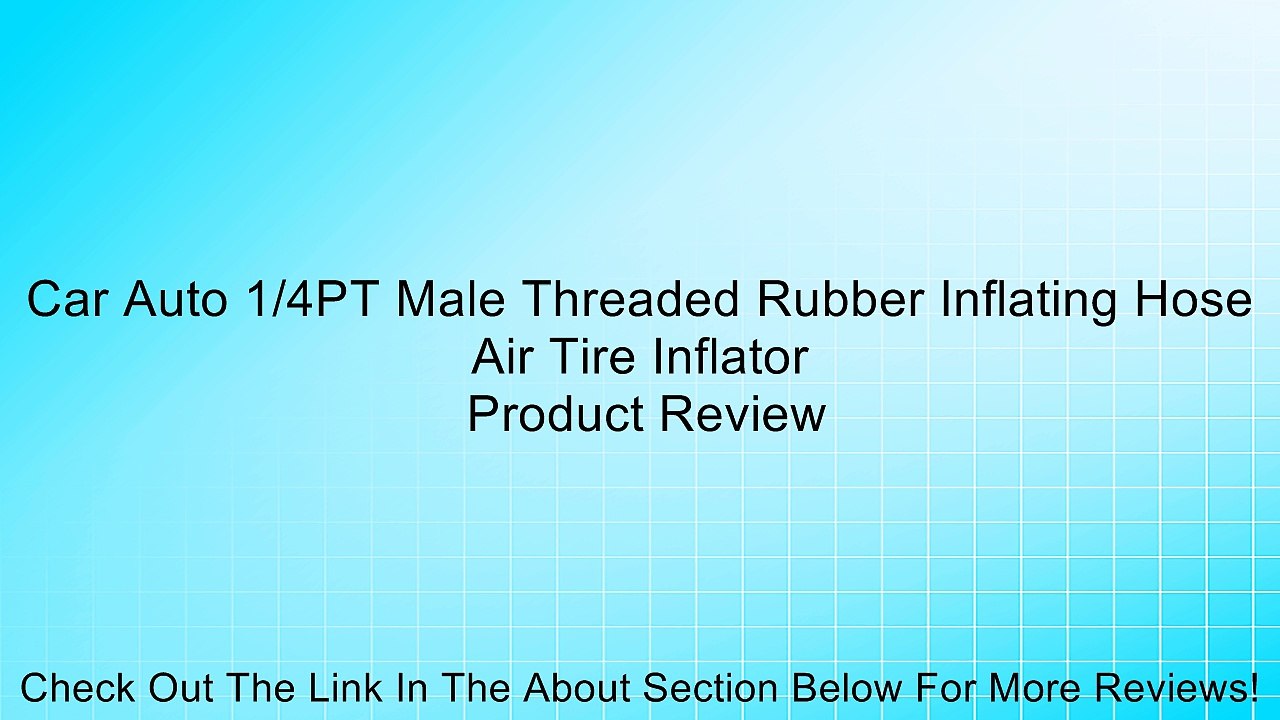 Car Auto 1/4PT Male Threaded Rubber Inflating Hose Air Tire Inflator
Product Review

Check Out The Link In The About Section Below For More Reviews!